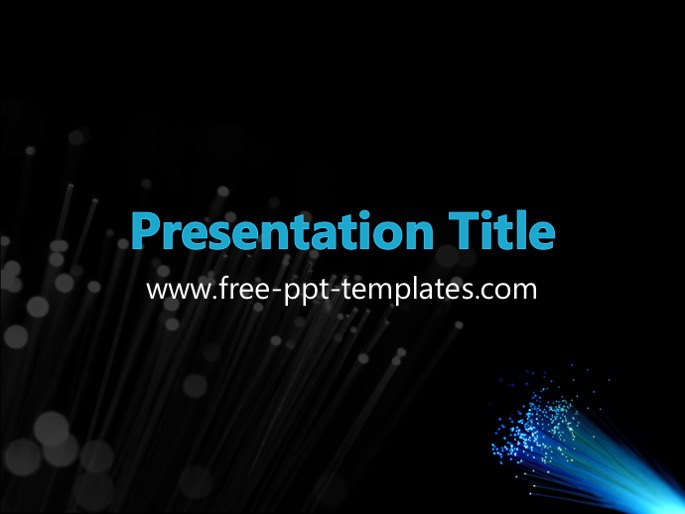 Presentation Title

www.free-ppt-templates.com